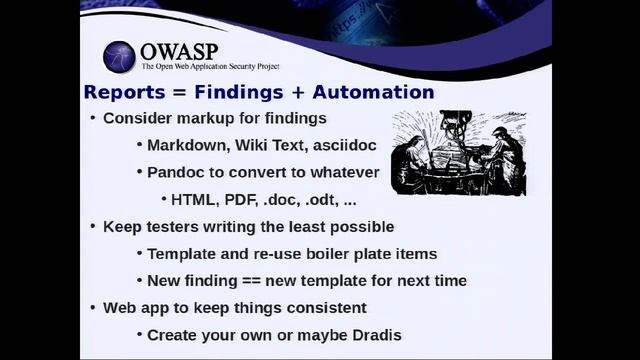 OWASP
The Open Web Application Security Project

Reports = Findings + Automation

• Consider markup for findings
  • Markdown, Wiki Text, asciidoc
  • Pandoc to convert to whatever
    • HTML, PDF, .doc, .odt, ...
• Keep testers writing the least possible
  • Template and re-use boiler plate items
  • New finding == new template for next time
• Web app to keep things consistent
  • Create your own or maybe Dradis